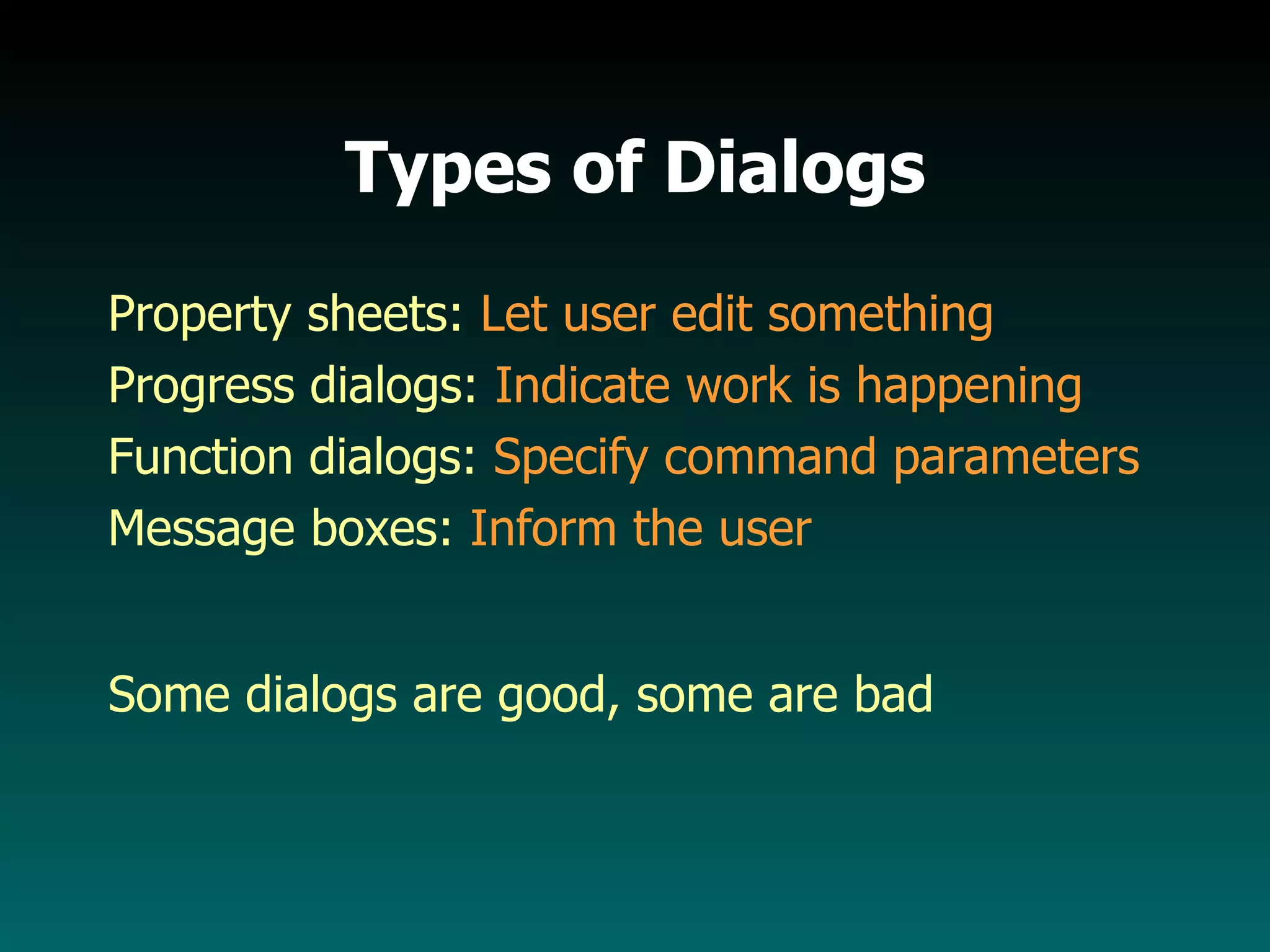 Types of Dialogs

Property sheets: Let user edit something
Progress dialogs: Indicate work is happening
Function dialogs: Specify command parameters
Message boxes: Inform the user

Some dialogs are good, some are bad